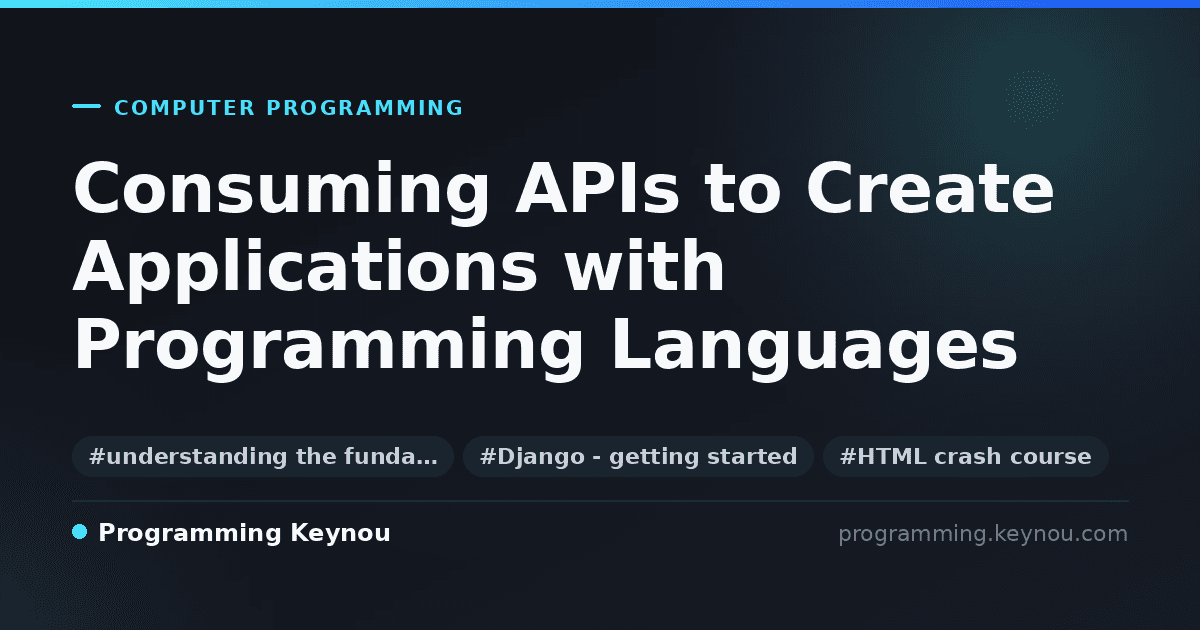 COMPUTER PROGRAMMING

Consuming APIs to Create Applications with Programming Languages

#understanding the funda… #Django - getting started #HTML crash course

Programming Keynou

programming.keynou.com